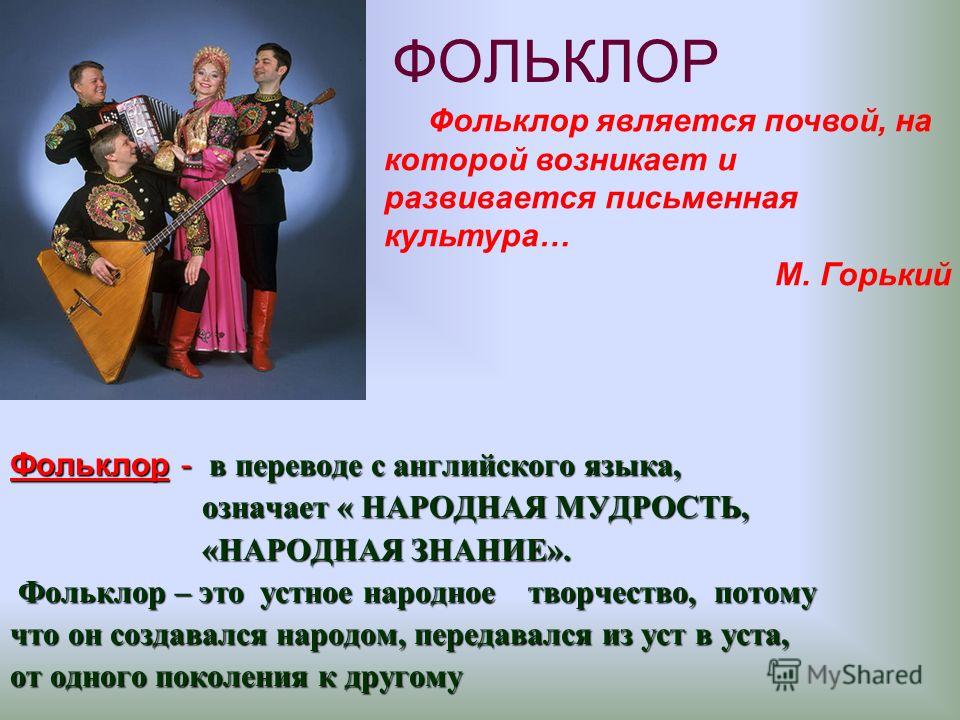 ФОЛЬКЛОР

Фольклор является почвой, на которой возникает и развивается письменная культура…

М. Горький

Фольклор - в переводе с английского языка, означает « НАРОДНАЯ МУДРОСТЬ, «НАРОДНАЯ ЗНАНИЕ».

Фольклор – это устное народное творчество, потому что он создавался народом, передавался из уст в уста, от одного поколения к другому

MyShared